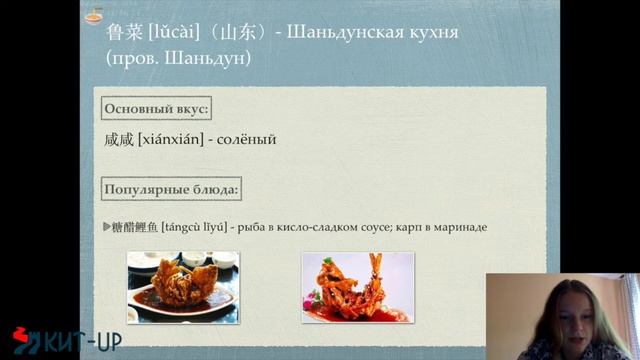 鲁菜 [lǔcài]（山东）- Шаньдунская кухня (пров. Шаньдун)

Основный вкус:

咸咸 [xiánxián] - солёный

Популярные блюда:

▶糖醋鲤鱼 [tángcù lǐyú] - рыба в кисло-сладком соусе; карп в маринаде

КИТ-UP